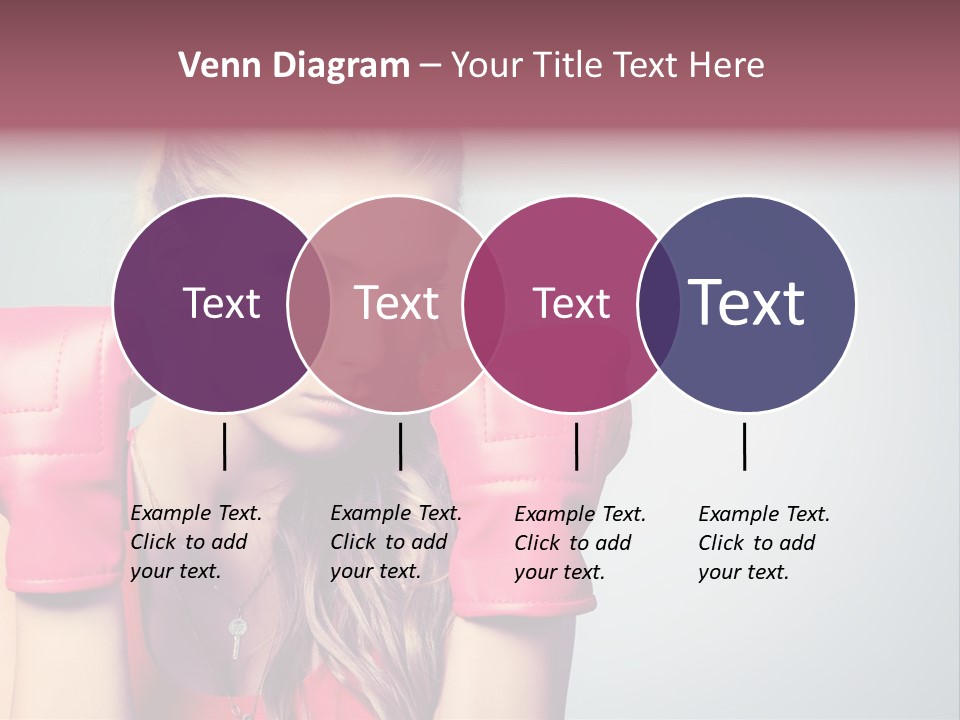 Venn Diagram – Your Title Text Here

Text

Text

Text

Text

Example Text. Click to add your text.

Example Text. Click to add your text.

Example Text. Click to add your text.

Example Text. Click to add your text.